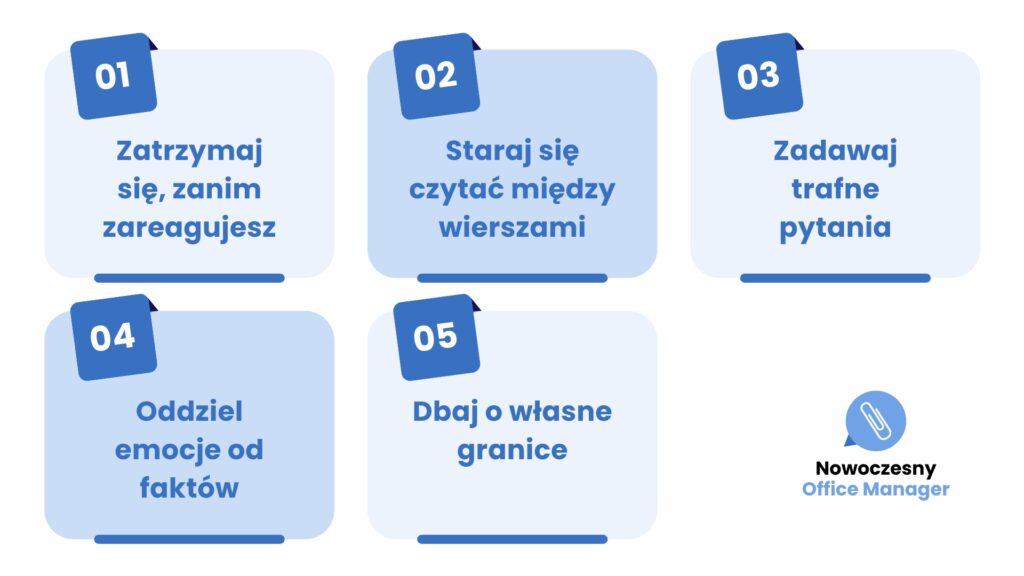 01
Zatrzymaj się, zanim zareagujesz

02
Staraj się czytać między wierszami

03
Zadawaj trafne pytania

04
Oddziel emocje od faktów

05
Dbaj o własne granice

Nowoczesny
Office Manager